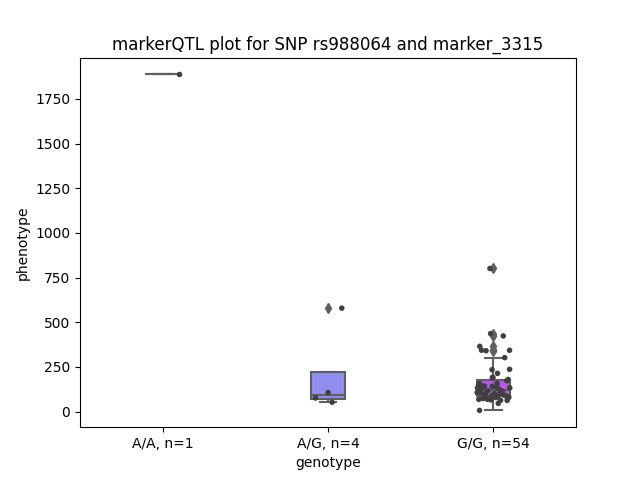 markerQTL plot for SNP rs988064 and marker_3315

phenotype

1750
1500
1250
1000
750
500
250
0

A/A, n=1
A/G, n=4
G/G, n=54

genotype